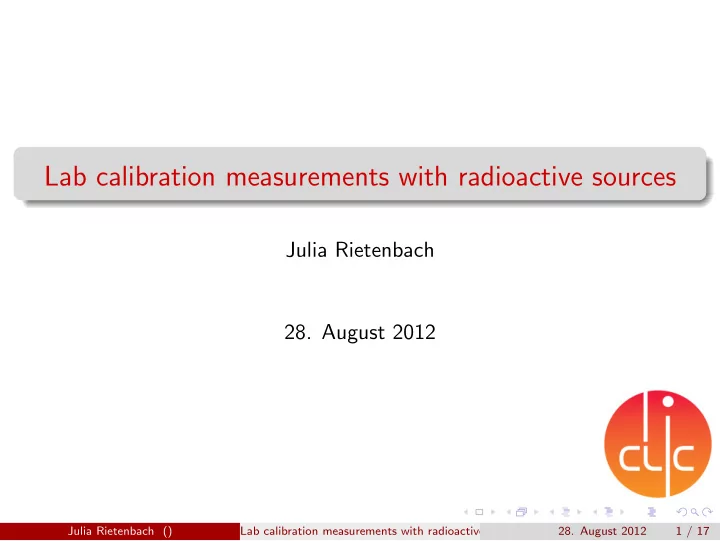 Lab calibration measurements with radioactive sources

Julia Rietenbach

28. August 2012

CLIC

Julia Rietenbach () Lab calibration measurements with radioactiv 28. August 2012 1 / 17